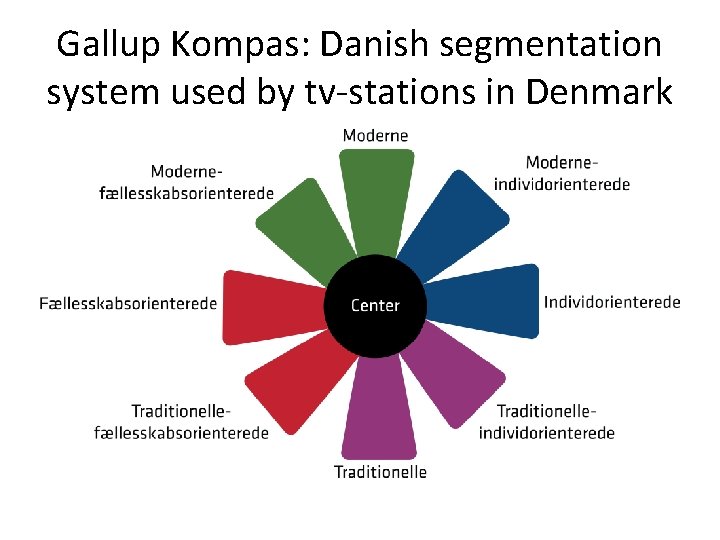 Gallup Kompas: Danish segmentation system used by tv-stations in Denmark

Moderne

Moderne-
fællesskabsorienterede

Moderne-
individorienterede

Fællesskabsorienterede

Center

Individorienterede

Traditionelle-
fællesskabsorienterede

Traditionelle-
individorienterede

Traditionelle